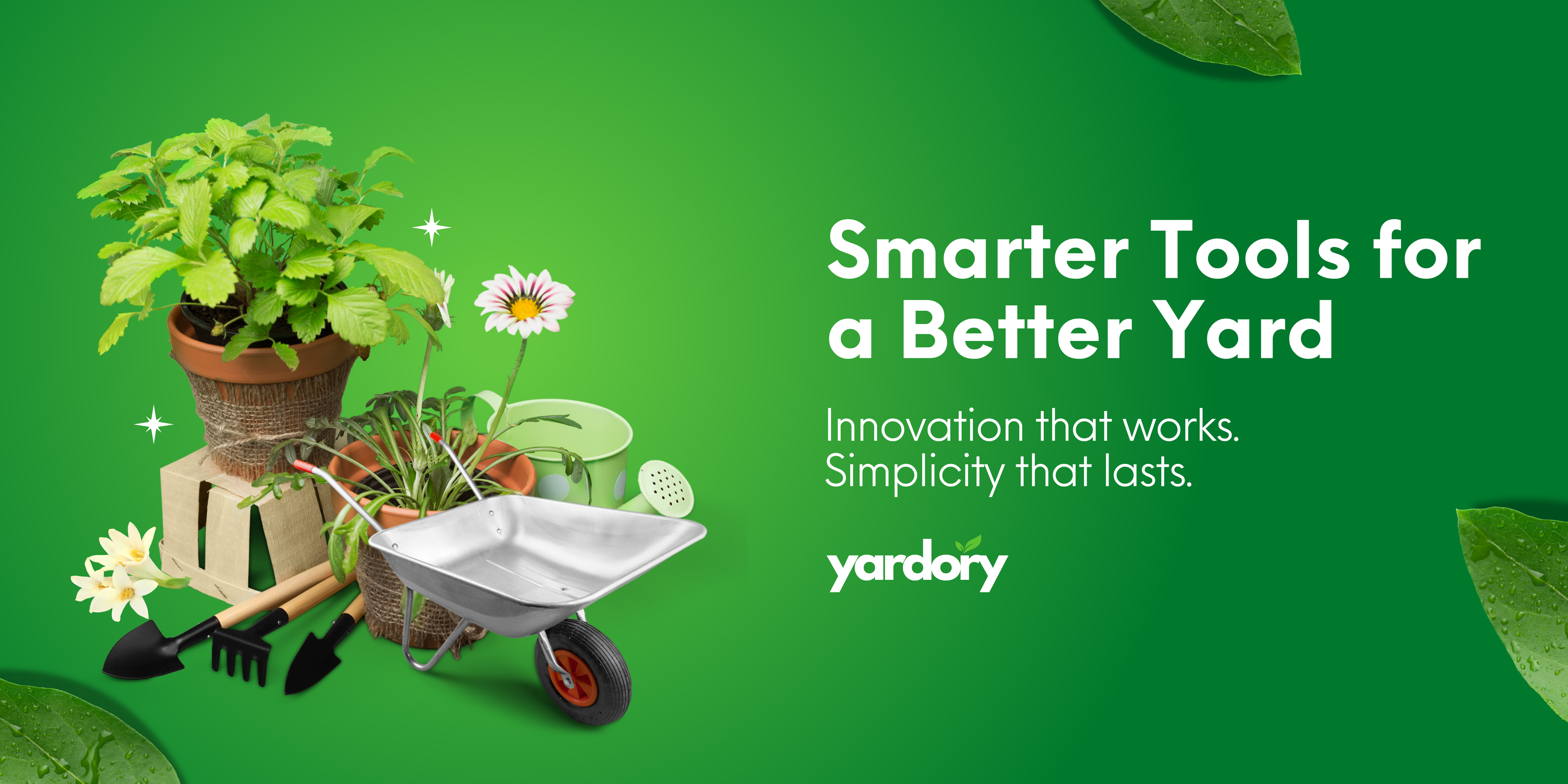 Smarter Tools for a Better Yard

Innovation that works.
Simplicity that lasts.

yardory